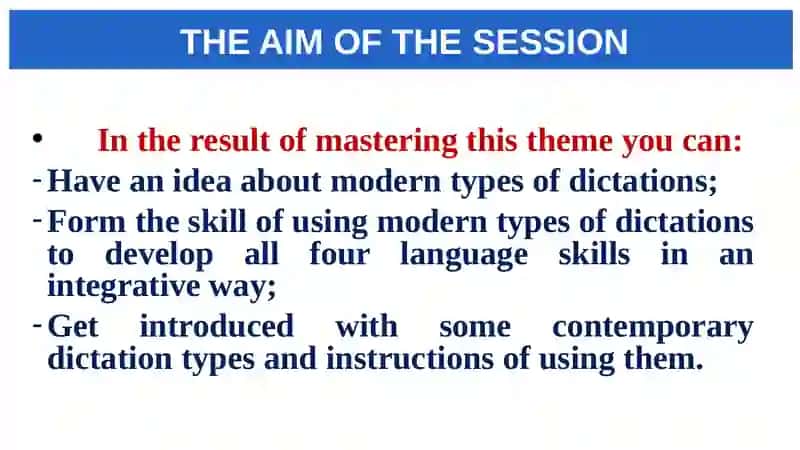 THE AIM OF THE SESSION

• In the result of mastering this theme you can:
- Have an idea about modern types of dictations;
- Form the skill of using modern types of dictations to develop all four language skills in an integrative way;
- Get introduced with some contemporary dictation types and instructions of using them.